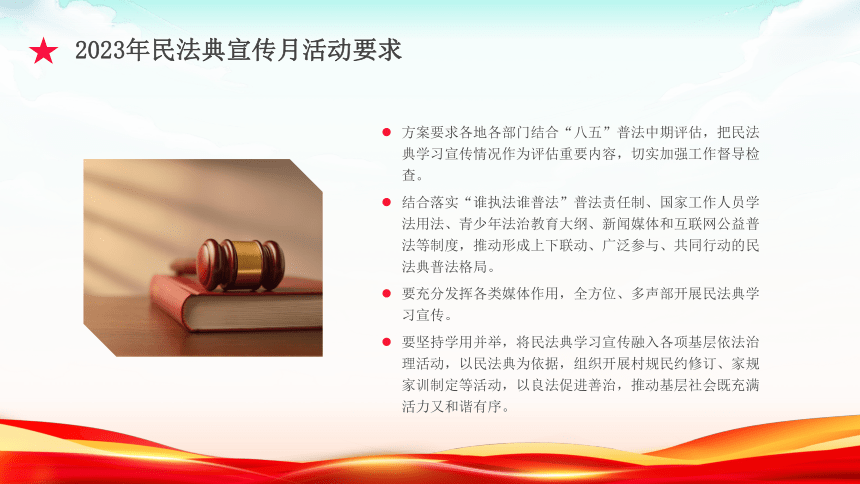 2023年民法典宣传月活动要求

方案要求各地各部门结合“八五”普法中期评估，把民法典学习宣传情况作为评估重要内容，切实加强工作督导检查。

结合落实“谁执法谁普法”普法责任制、国家工作人员学法用法、青少年法治教育大纲、新闻媒体和互联网公益普法等制度，推动形成上下联动、广泛参与、共同行动的民法典普法格局。

要充分发挥各类媒体作用，全方位、多声部开展民法典学习宣传。

要坚持学用并举，将民法典学习宣传融入各项基层依法治理活动，以民法典为依据，组织开展村规民约修订、家规家训制定等活动，以良法促进善治，推动基层社会既充满活力又和谐有序。